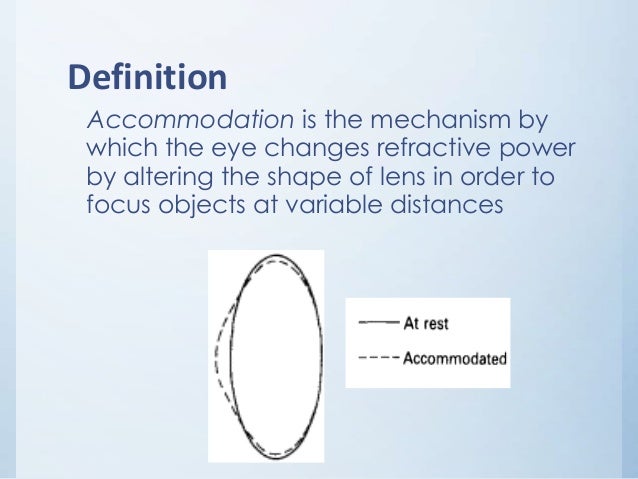 Definition

Accommodation is the mechanism by which the eye changes refractive power by altering the shape of lens in order to focus objects at variable distances

At rest
Accommodated